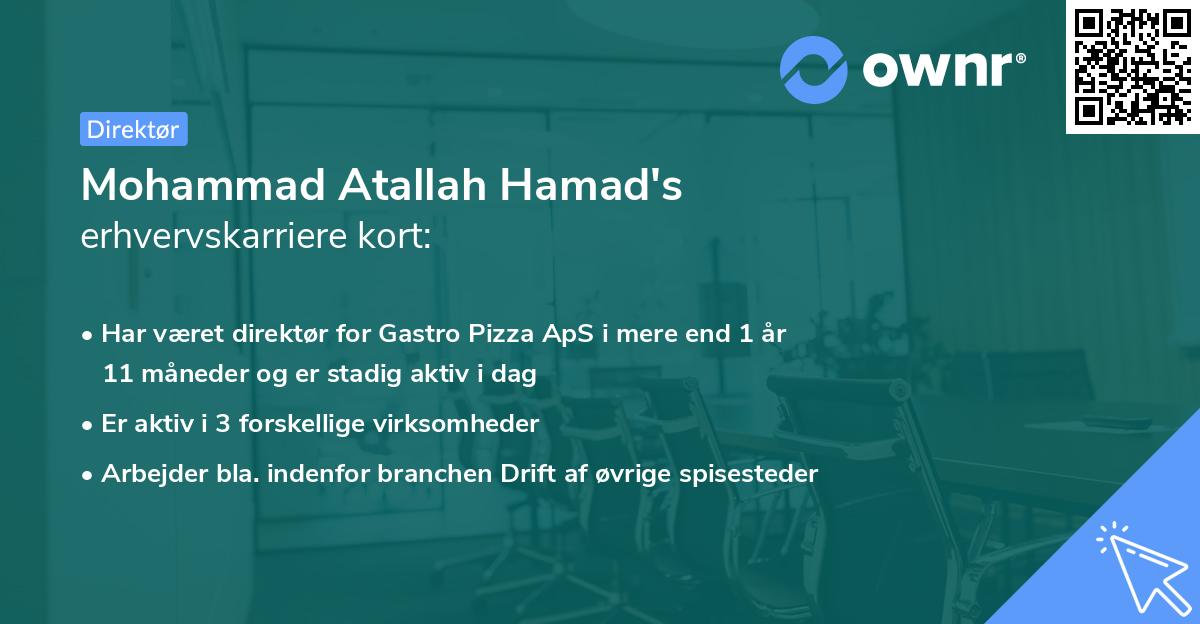 ownr®

Direktør

Mohammad Atallah Hamad's erhvervskarriere kort:

• Har været direktør for Gastro Pizza ApS i mere end 1 år 11 måneder og er stadig aktiv i dag

• Er aktiv i 3 forskellige virksomheder

• Arbejder bla. indenfor branchen Drift af øvrige spisesteder